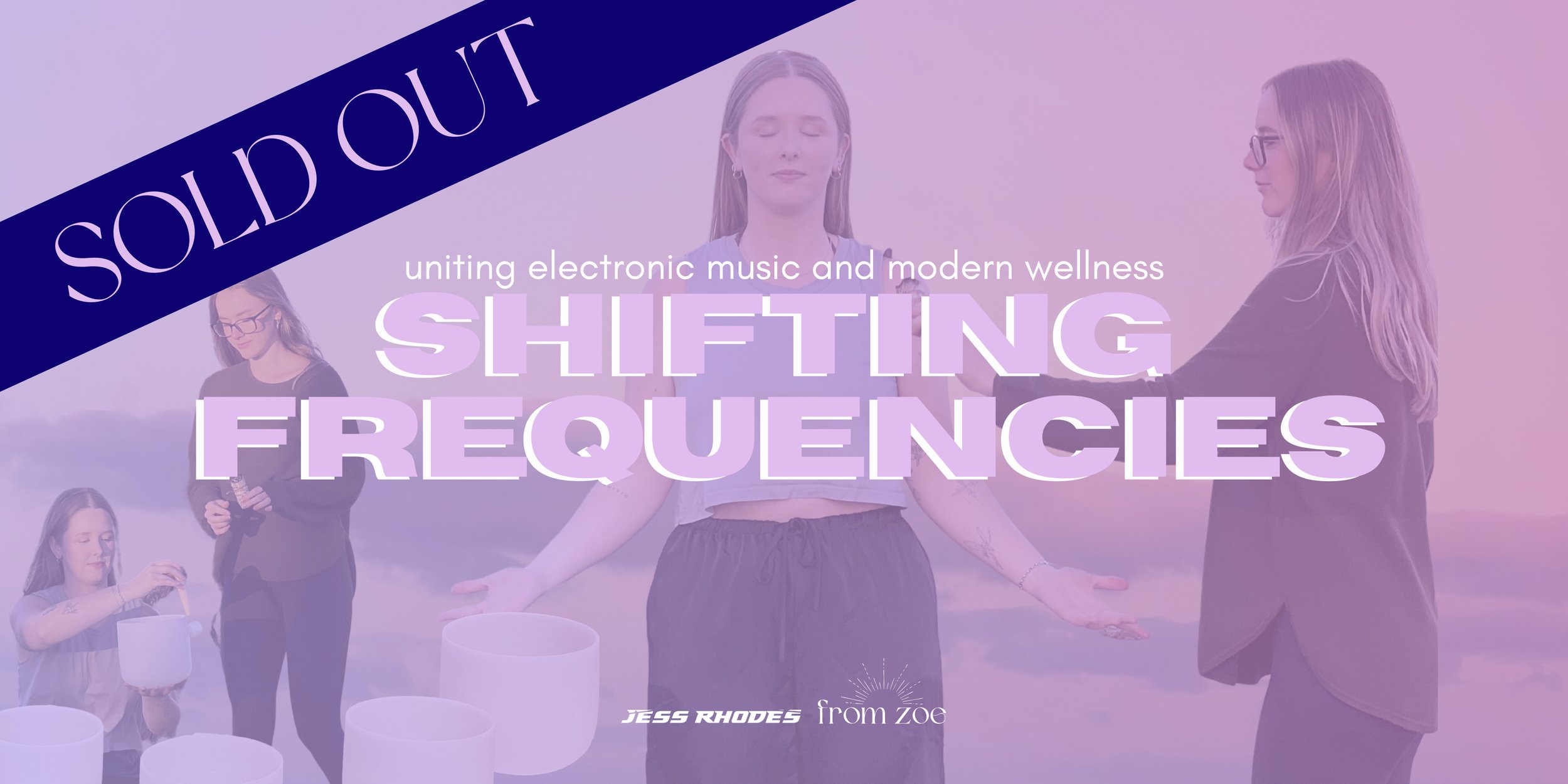 SOLD OUT

uniting electronic music and modern wellness

SHIFTING FREQUENCIES

JESS RHODES from zoe